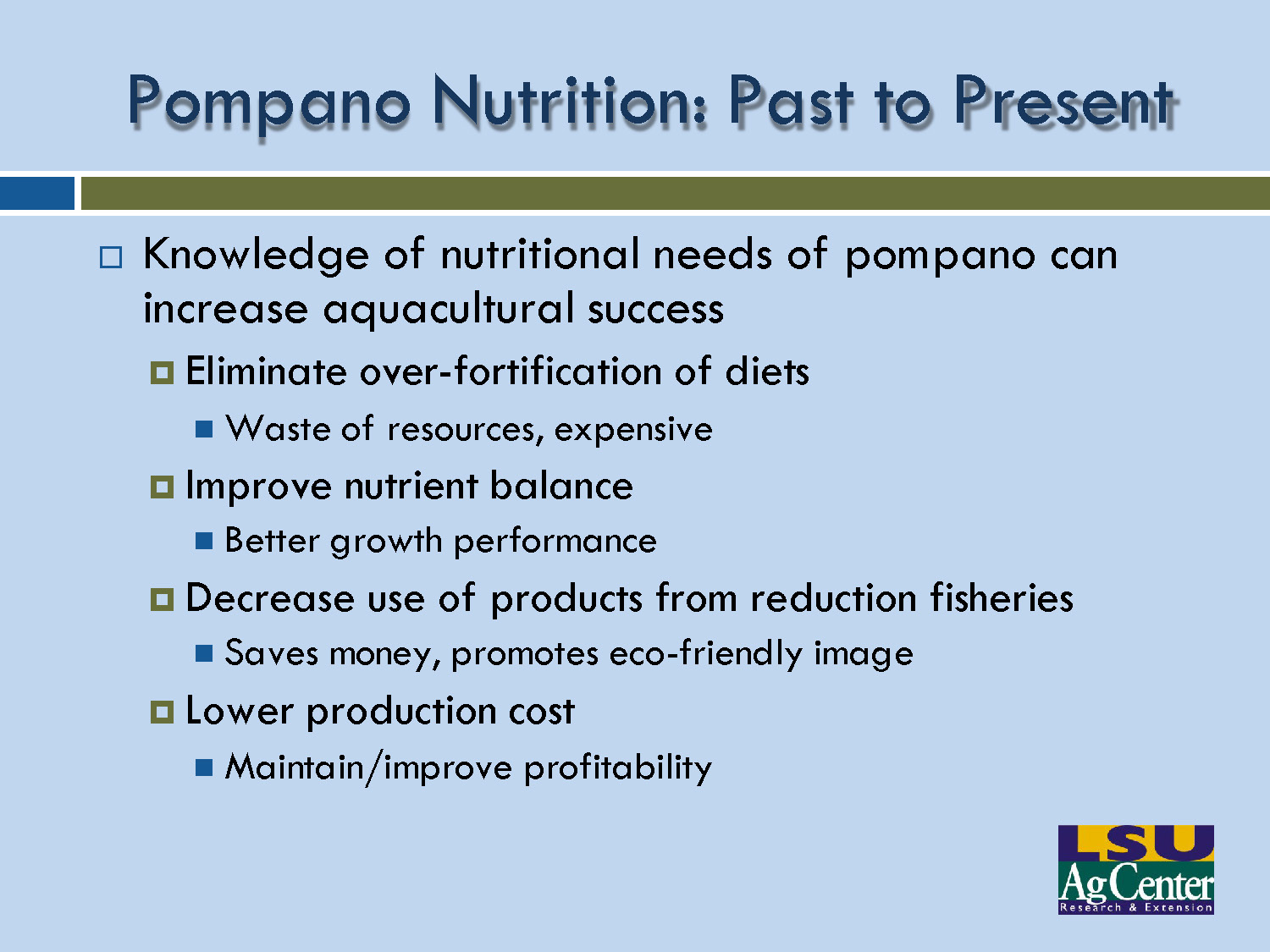 Pompano Nutrition: Past to Present

Knowledge of nutritional needs of pompano can increase aquacultural success

Eliminate over-fortification of diets

Waste of resources, expensive

Improve nutrient balance

Better growth performance

Decrease use of products from reduction fisheries

Saves money, promotes eco-friendly image

Lower production cost

Maintain/improve profitability

LSU AgCenter Research & Extension